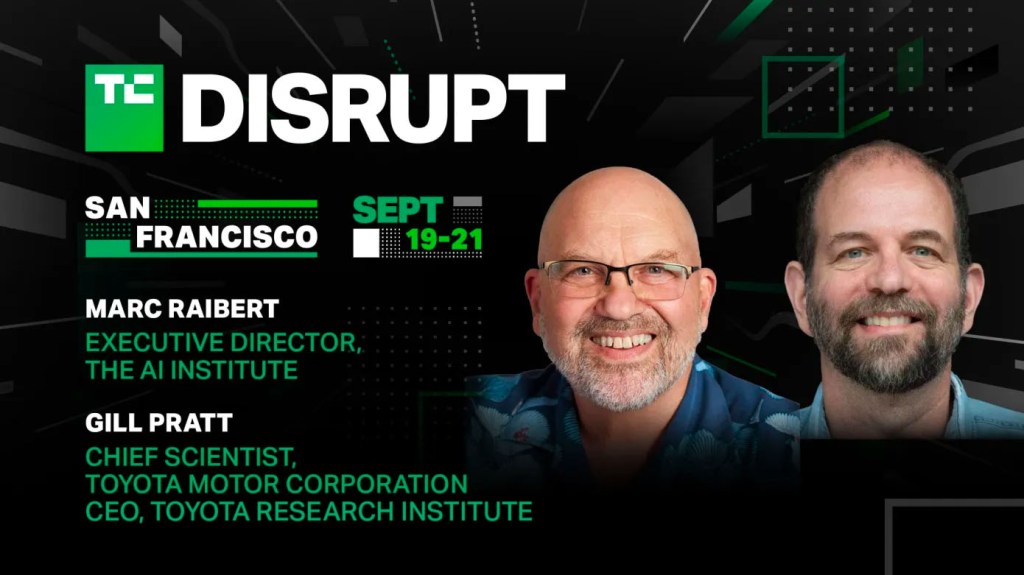 TC DISRUPT

SAN FRANCISCO

SEPT 19-21

MARC RAIBERT
EXECUTIVE DIRECTOR, THE AI INSTITUTE

GILL PRATT
CHIEF SCIENTIST, TOYOTA MOTOR CORPORATION
CEO, TOYOTA RESEARCH INSTITUTE